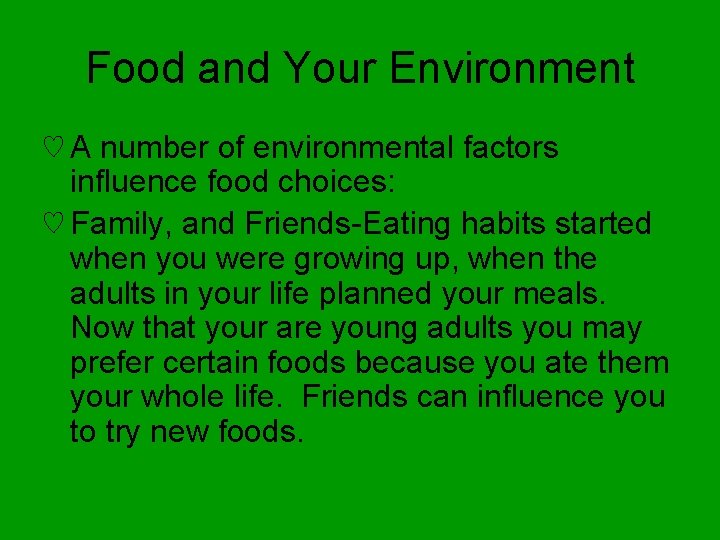 Food and Your Environment

♡ A number of environmental factors influence food choices:

♡ Family, and Friends-Eating habits started when you were growing up, when the adults in your life planned your meals. Now that your are young adults you may prefer certain foods because you ate them your whole life. Friends can influence you to try new foods.